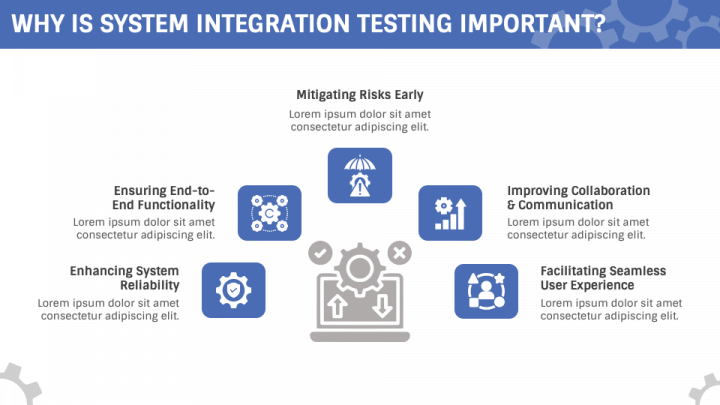 WHY IS SYSTEM INTEGRATION TESTING IMPORTANT?

Mitigating Risks Early
Lorem ipsum dolor sit amet consectetur adipiscing elit.

Ensuring End-to-End Functionality
Lorem ipsum dolor sit amet consectetur adipiscing elit.

Enhancing System Reliability
Lorem ipsum dolor sit amet consectetur adipiscing elit.

Improving Collaboration & Communication
Lorem ipsum dolor sit amet consectetur adipiscing elit.

Facilitating Seamless User Experience
Lorem ipsum dolor sit amet consectetur adipiscing elit.